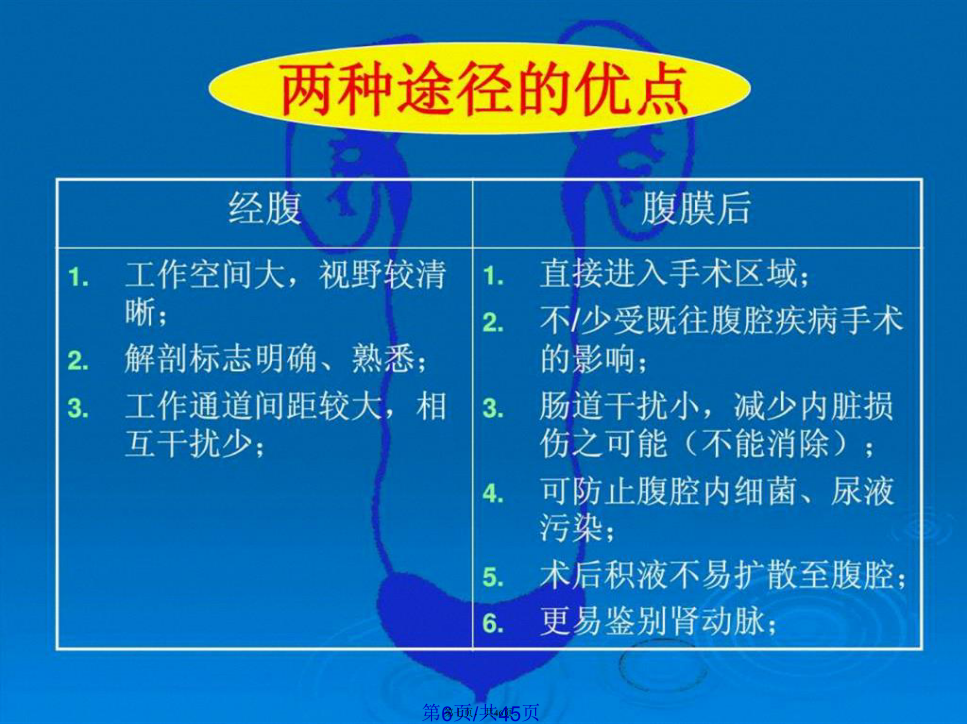 两种途径的优点

| 经腹 | 腹膜后 |
|---|---|
| 1. 工作空间大，视野较清晰；<br>2. 解剖标志明确、熟悉；<br>3. 工作通道间距较大，相互干扰少； | 1. 直接进入手术区域；<br>2. 不/少受既往腹腔疾病手术的影响；<br>3. 肠道干扰小，减少内脏损伤之可能（不能消除）；<br>4. 可防止腹腔内细菌、尿液污染；<br>5. 术后积液不易扩散至腹腔；<br>6. 更易鉴别肾动脉； |

第6页/共45页